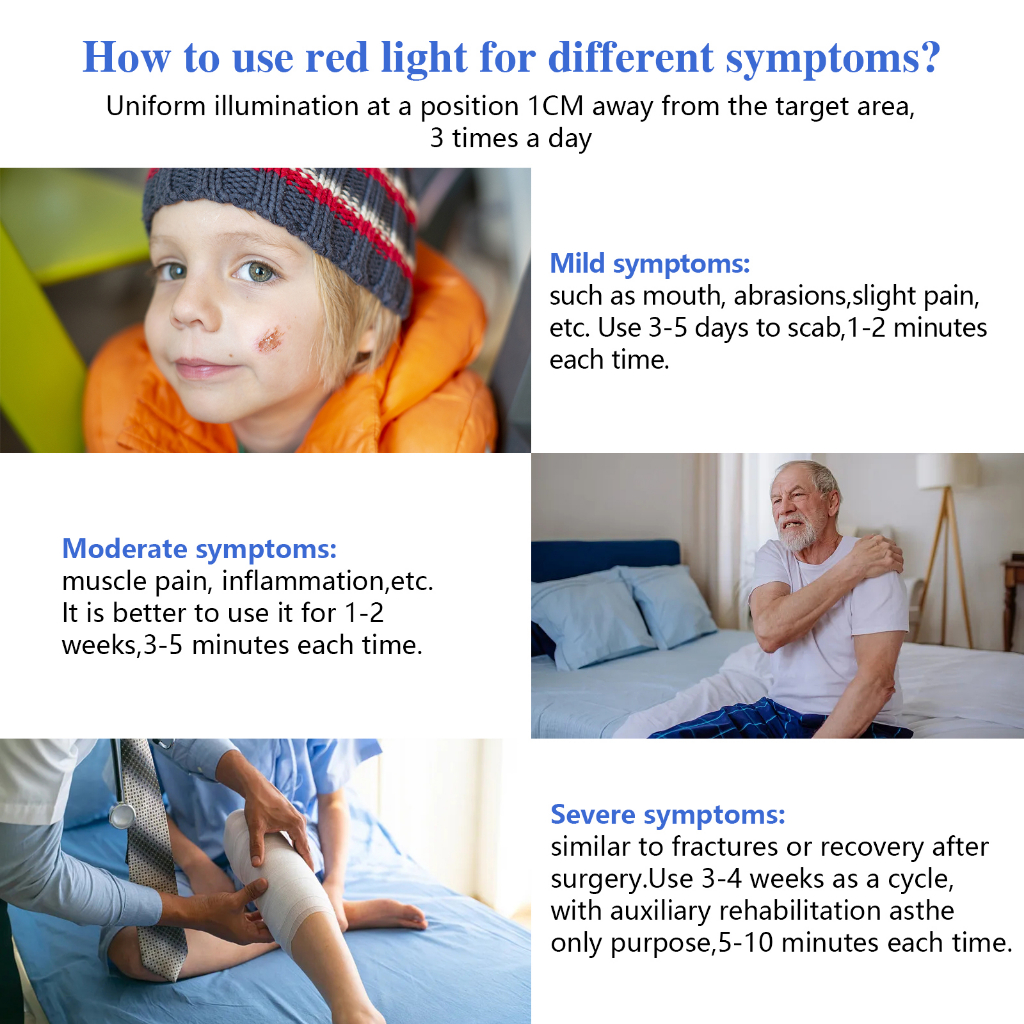 How to use red light for different symptoms?

Uniform illumination at a position 1CM away from the target area, 3 times a day

Mild symptoms:
such as mouth, abrasions,slight pain, etc. Use 3-5 days to scab,1-2 minutes each time.

Moderate symptoms:
muscle pain, inflammation,etc. It is better to use it for 1-2 weeks,3-5 minutes each time.

Severe symptoms:
similar to fractures or recovery after surgery.Use 3-4 weeks as a cycle, with auxiliary rehabilitation asthe only purpose,5-10 minutes each time.